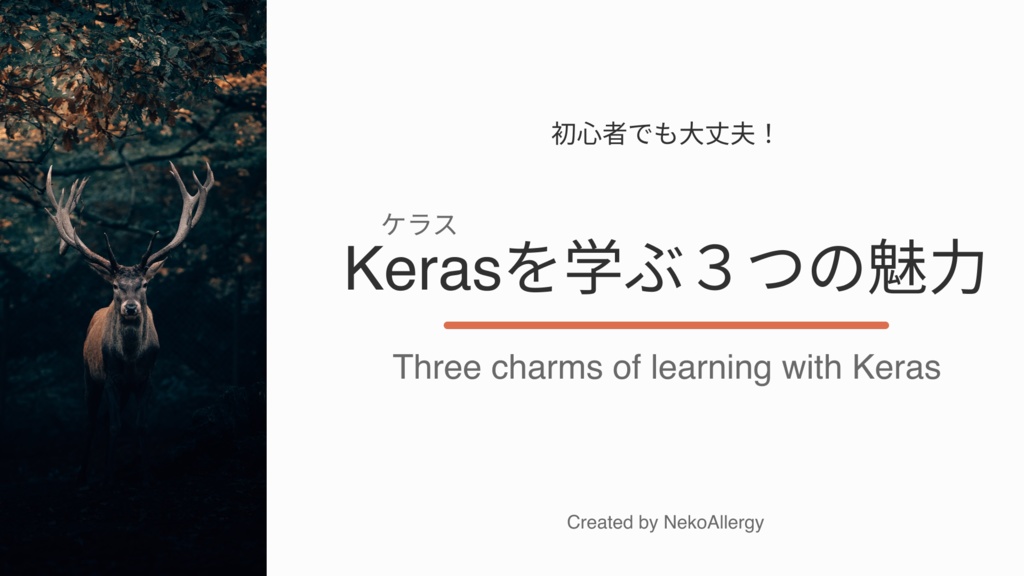 初心者でも大丈夫！

ケラス
Kerasを学ぶ３つの魅力

Three charms of learning with Keras

Created by NekoAllergy